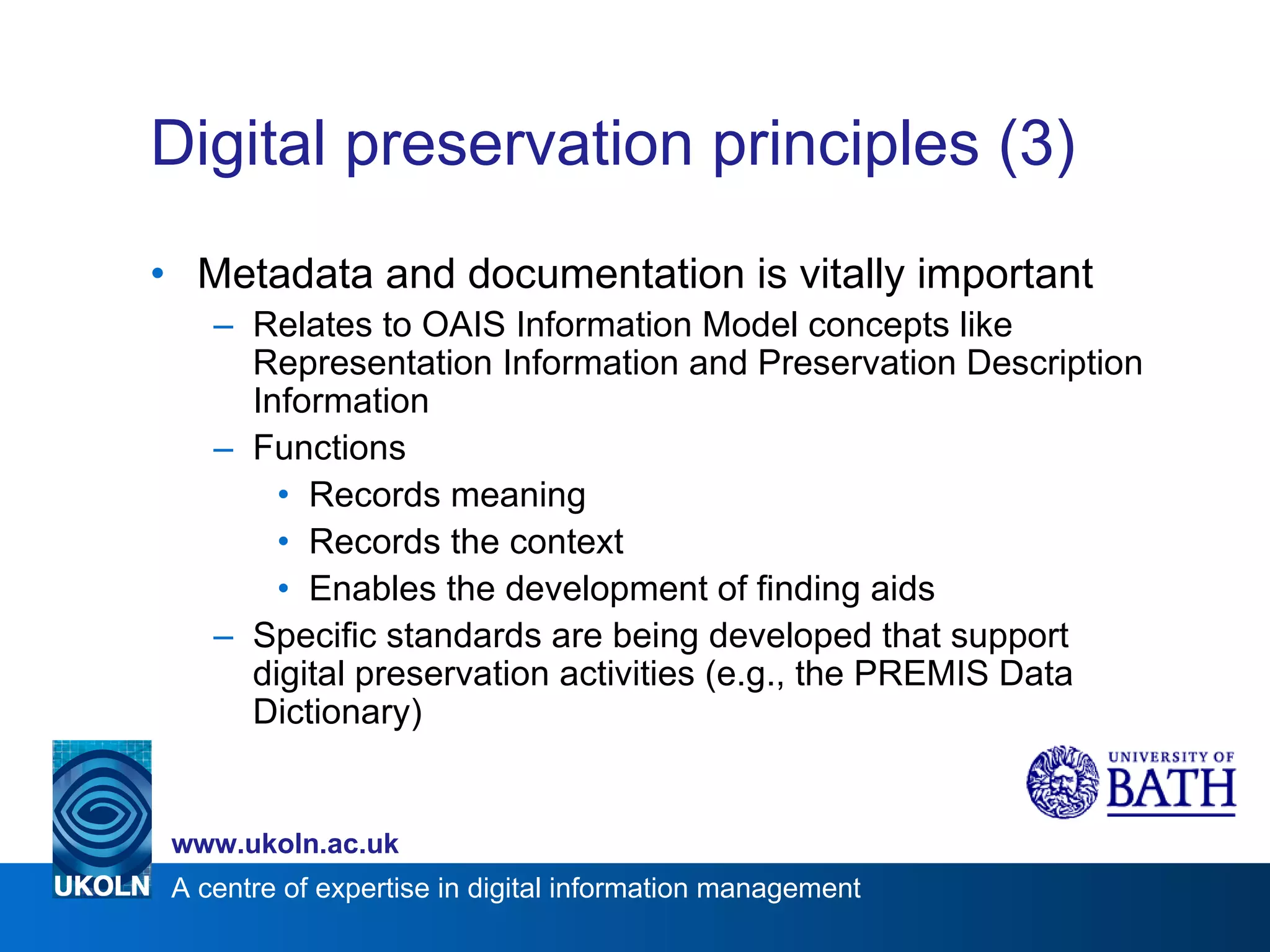 Digital preservation principles (3)

• Metadata and documentation is vitally important
– Relates to OAIS Information Model concepts like Representation Information and Preservation Description Information
– Functions
• Records meaning
• Records the context
• Enables the development of finding aids
– Specific standards are being developed that support digital preservation activities (e.g., the PREMIS Data Dictionary)

UNIVERSITY OF BATH

www.ukoln.ac.uk

UKOLN A centre of expertise in digital information management